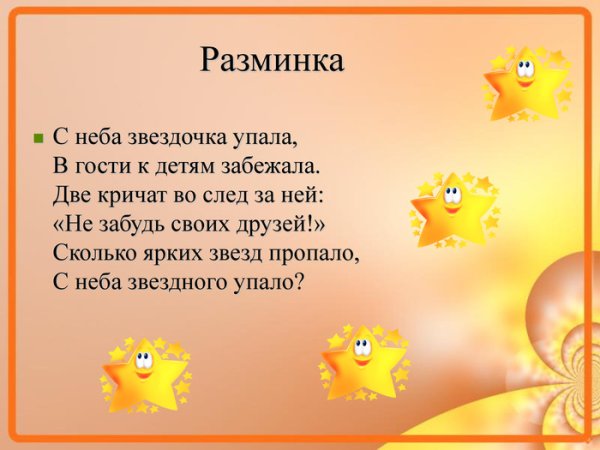 Разминка

С неба звездочка упала,
В гости к детям забежала.
Две кричат во след за ней:
«Не забудь своих друзей!»
Сколько ярких звезд пропало,
С неба звездного упало?